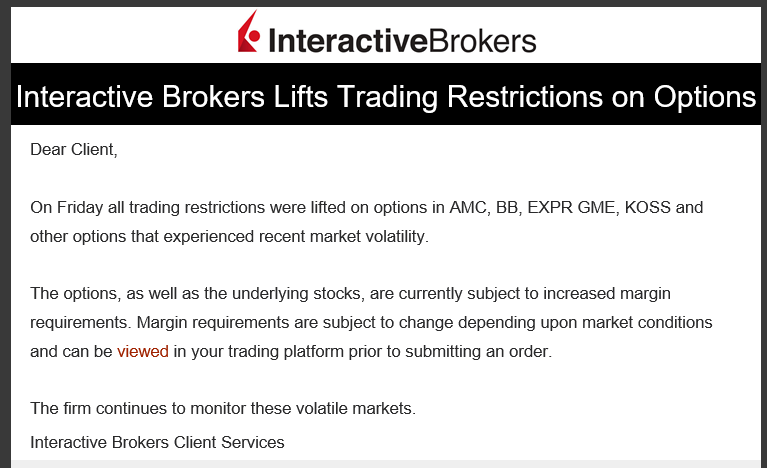 InteractiveBrokers

Interactive Brokers Lifts Trading Restrictions on Options

Dear Client,

On Friday all trading restrictions were lifted on options in AMC, BB, EXPR GME, KOSS and other options that experienced recent market volatility.

The options, as well as the underlying stocks, are currently subject to increased margin requirements. Margin requirements are subject to change depending upon market conditions and can be viewed in your trading platform prior to submitting an order.

The firm continues to monitor these volatile markets.

Interactive Brokers Client Services